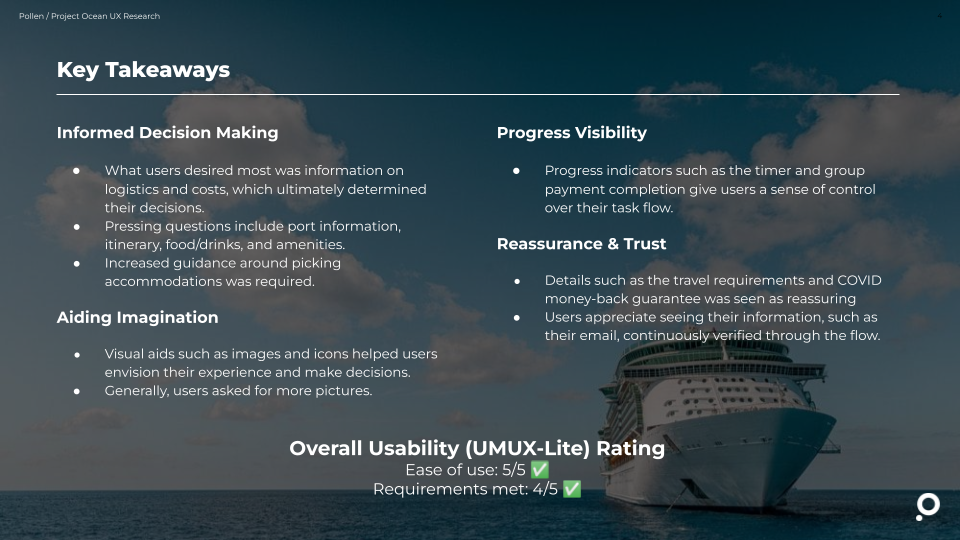 Pollen / Project Ocean UX Research

Key Takeaways

Informed Decision Making

● What users desired most was information on logistics and costs, which ultimately determined their decisions.
● Pressing questions include port information, itinerary, food/drinks, and amenities.
● Increased guidance around picking accommodations was required.

Aiding Imagination

● Visual aids such as images and icons helped users envision their experience and make decisions.
● Generally, users asked for more pictures.

Progress Visibility

● Progress indicators such as the timer and group payment completion give users a sense of control over their task flow.

Reassurance & Trust

● Details such as the travel requirements and COVID money-back guarantee was seen as reassuring
● Users appreciate seeing their information, such as their email, continuously verified through the flow.

Overall Usability (UMUX-Lite) Rating
Ease of use: 5/5 ✅
Requirements met: 4/5 ✅